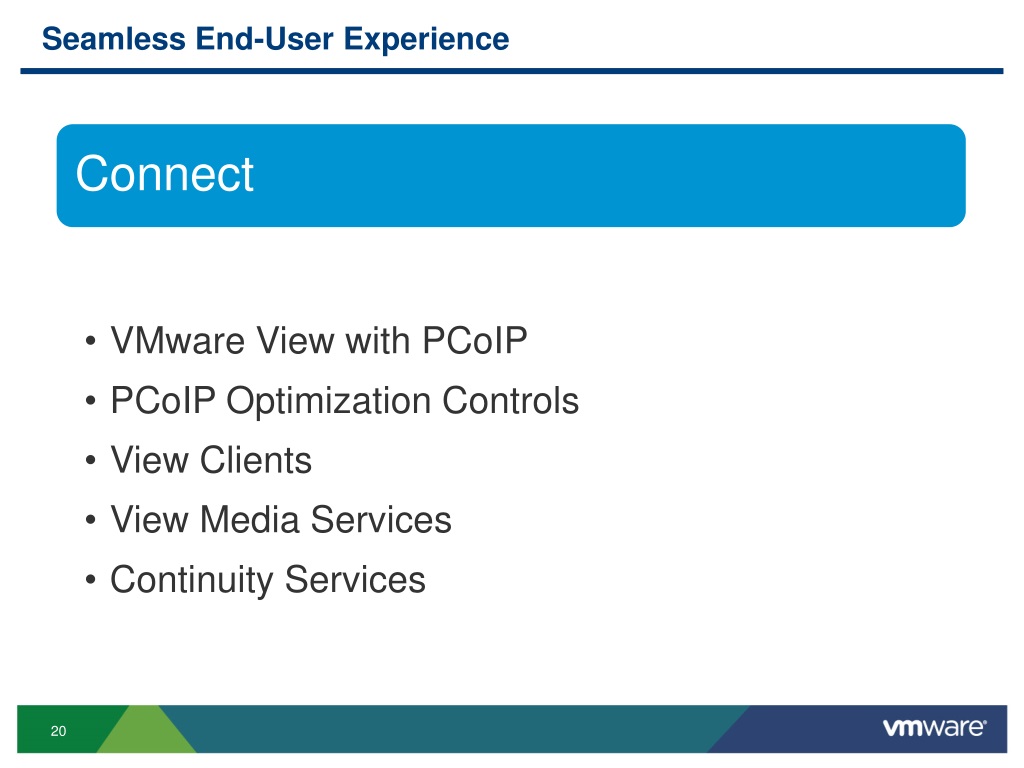 Seamless End-User Experience

Connect

• VMware View with PCoIP
• PCoIP Optimization Controls
• View Clients
• View Media Services
• Continuity Services

20

vmware®